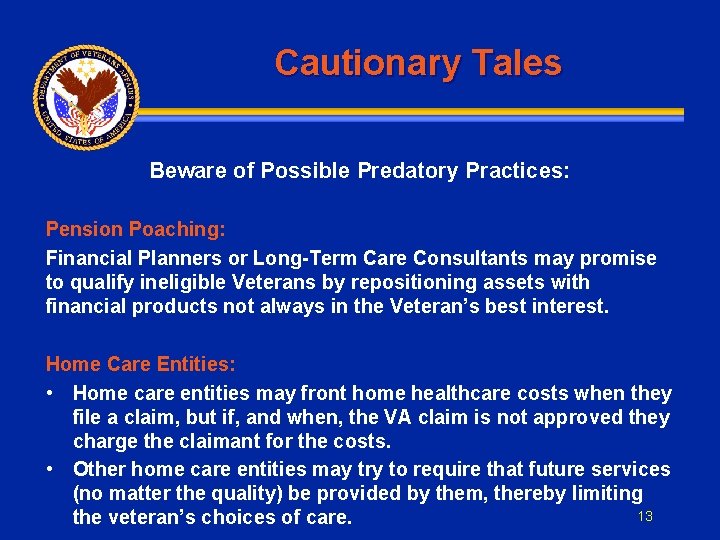 DEPARTMENT OF VETERANS AFFAIRS
UNITED STATES OF AMERICA

Cautionary Tales

Beware of Possible Predatory Practices:

Pension Poaching:
Financial Planners or Long-Term Care Consultants may promise to qualify ineligible Veterans by repositioning assets with financial products not always in the Veteran's best interest.

Home Care Entities:
• Home care entities may front home healthcare costs when they file a claim, but if, and when, the VA claim is not approved they charge the claimant for the costs.
• Other home care entities may try to require that future services (no matter the quality) be provided by them, thereby limiting the veteran's choices of care.

13